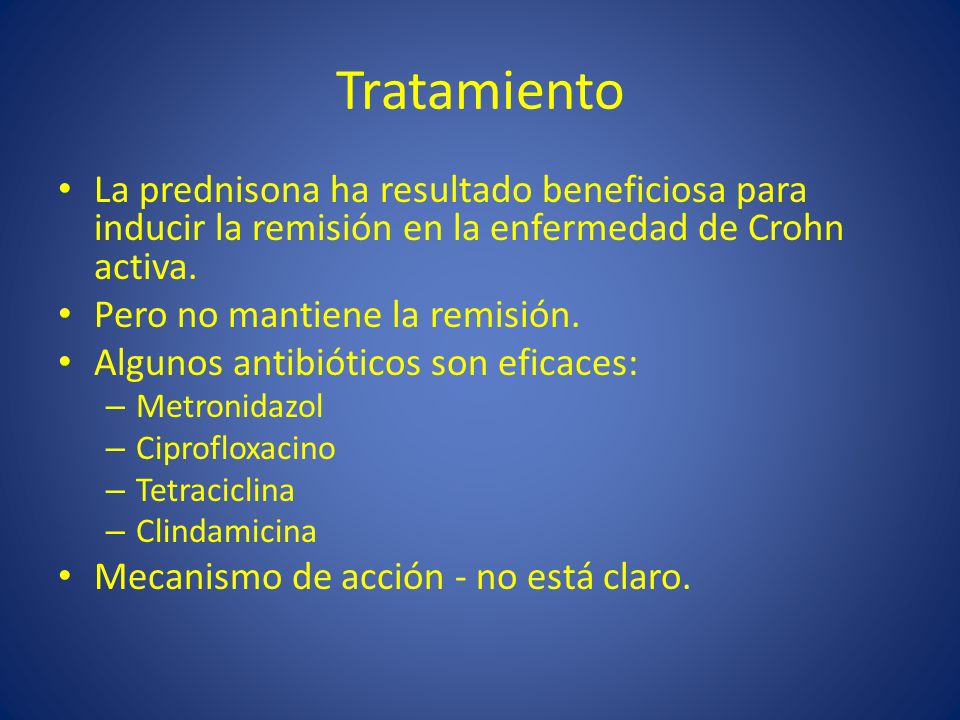 Tratamiento

• La prednisona ha resultado beneficiosa para inducir la remisión en la enfermedad de Crohn activa.
• Pero no mantiene la remisión.
• Algunos antibióticos son eficaces:
– Metronidazol
– Ciprofloxacino
– Tetraciclina
– Clindamicina
• Mecanismo de acción - no está claro.